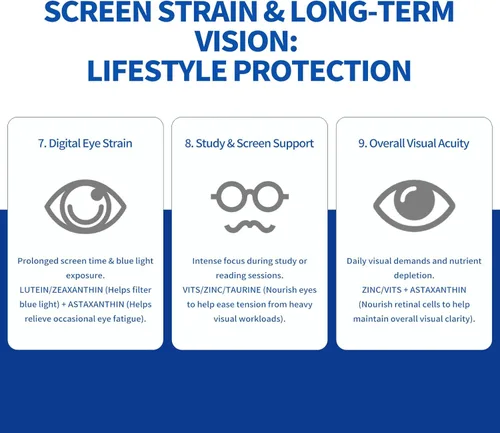 SCREEN STRAIN & LONG-TERM VISION:
LIFESTYLE PROTECTION

7. Digital Eye Strain

Prolonged screen time & blue light exposure.
LUTEIN/ZEAXANTHIN (Helps filter blue light) + ASTAXANTHIN (Helps relieve occasional eye fatigue).

8. Study & Screen Support

Intense focus during study or reading sessions.
VITS/ZINC/TAURINE (Nourish eyes to help ease tension from heavy visual workloads).

9. Overall Visual Acuity

Daily visual demands and nutrient depletion.
ZINC/VITS + ASTAXANTHIN (Nourish retinal cells to help maintain overall visual clarity).